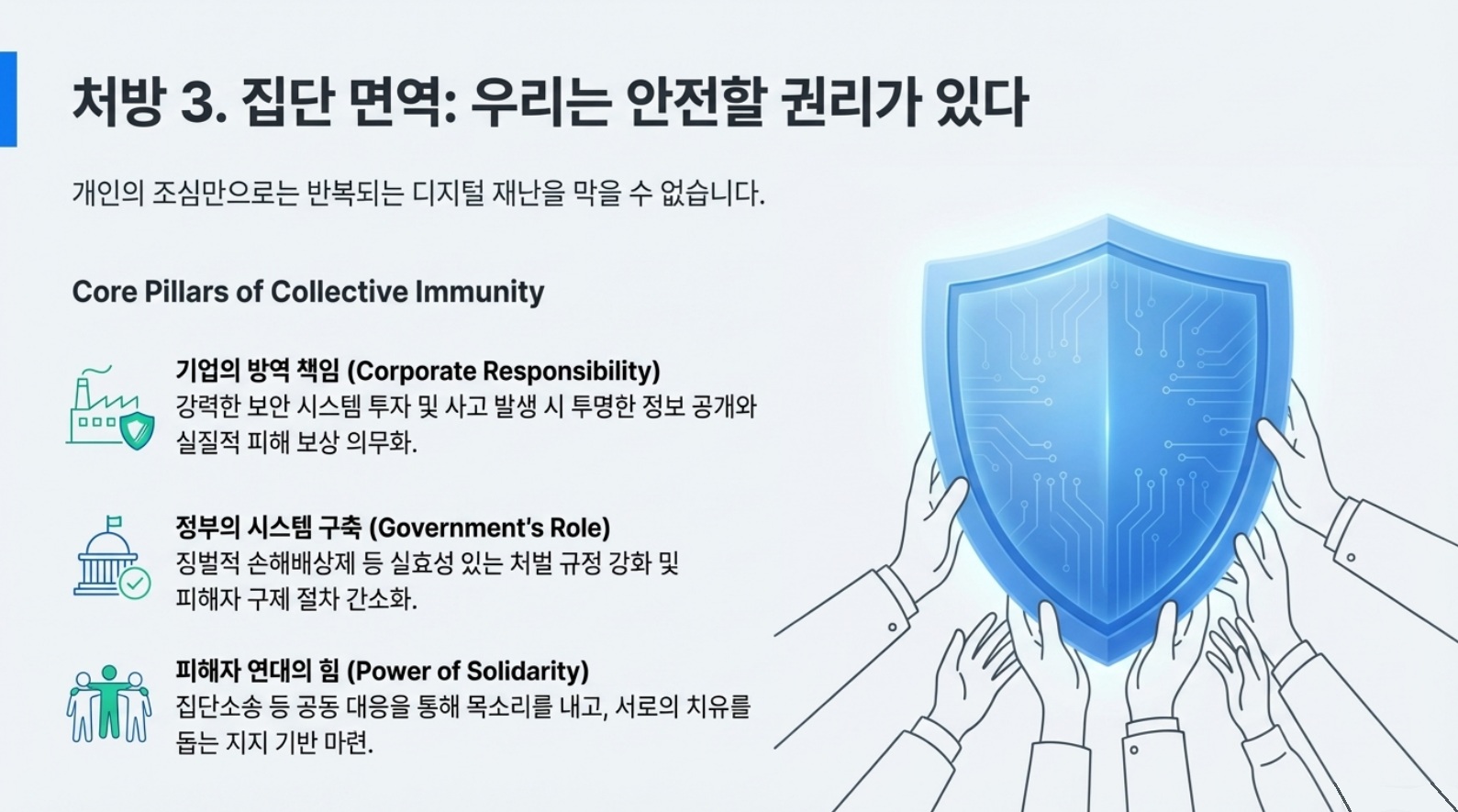 처방 3. 집단 면역: 우리는 안전할 권리가 있다

개인의 조심만으로는 반복되는 디지털 재난을 막을 수 없습니다.

Core Pillars of Collective Immunity

기업의 방역 책임 (Corporate Responsibility)
강력한 보안 시스템 투자 및 사고 발생 시 투명한 정보 공개와 실질적 피해 보상 의무화.

정부의 시스템 구축 (Government's Role)
징벌적 손해배상제 등 실효성 있는 처벌 규정 강화 및 피해자 구제 절차 간소화.

피해자 연대의 힘 (Power of Solidarity)
집단소송 등 공동 대응을 통해 목소리를 내고, 서로의 치유를 돕는 지지 기반 마련.